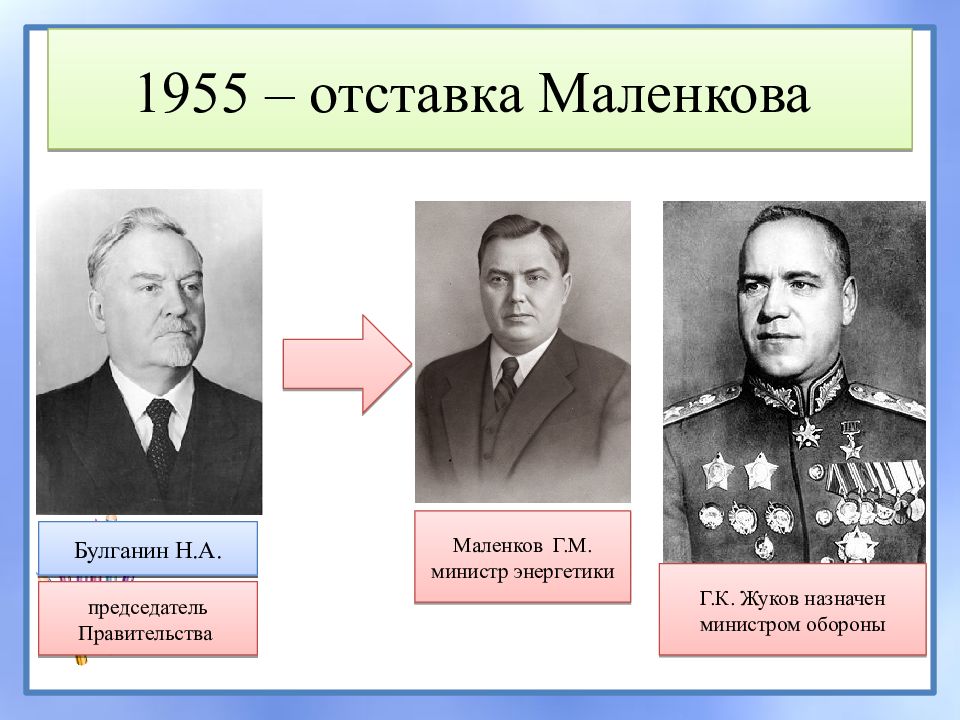 1955 – отставка Маленкова

Булганин Н.А.

председатель Правительства

Маленков Г.М. министр энергетики

Г.К. Жуков назначен министром обороны